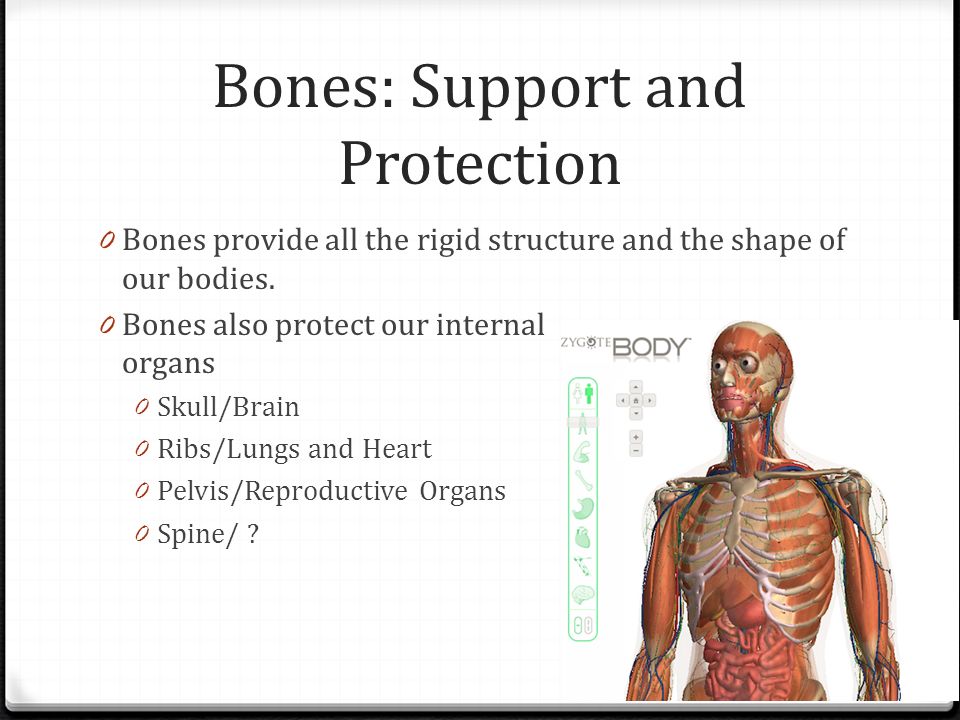 Bones: Support and Protection

0 Bones provide all the rigid structure and the shape of our bodies.

0 Bones also protect our internal organs

0 Skull/Brain

0 Ribs/Lungs and Heart

0 Pelvis/Reproductive Organs

0 Spine/ ?

ZYGOTE BODY